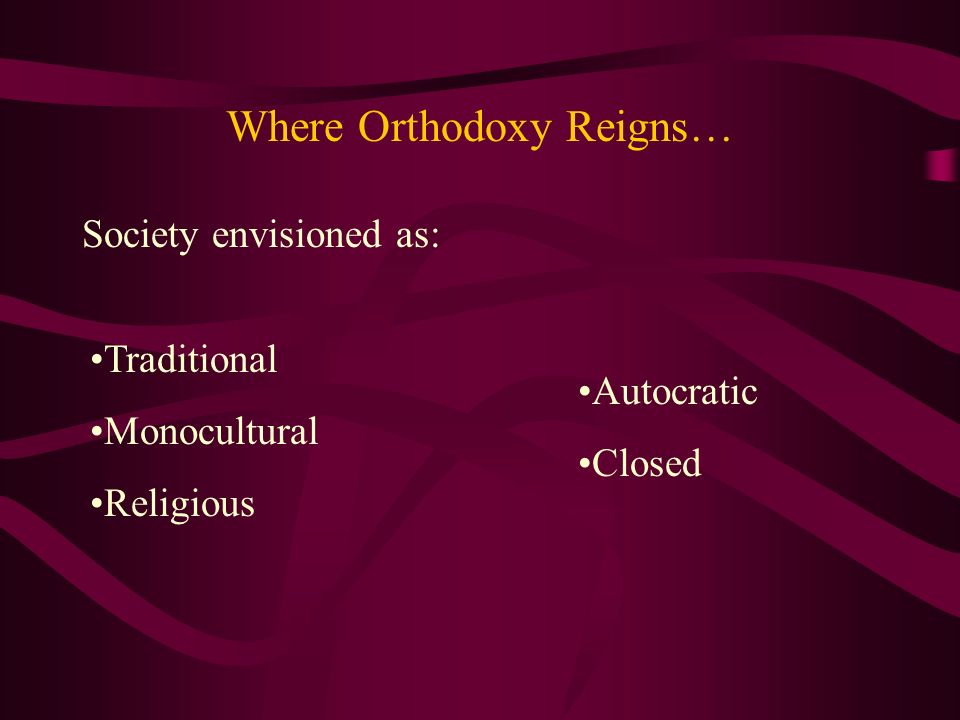 Where Orthodoxy Reigns…

Society envisioned as:

•Traditional

•Monocultural

•Religious

•Autocratic

•Closed